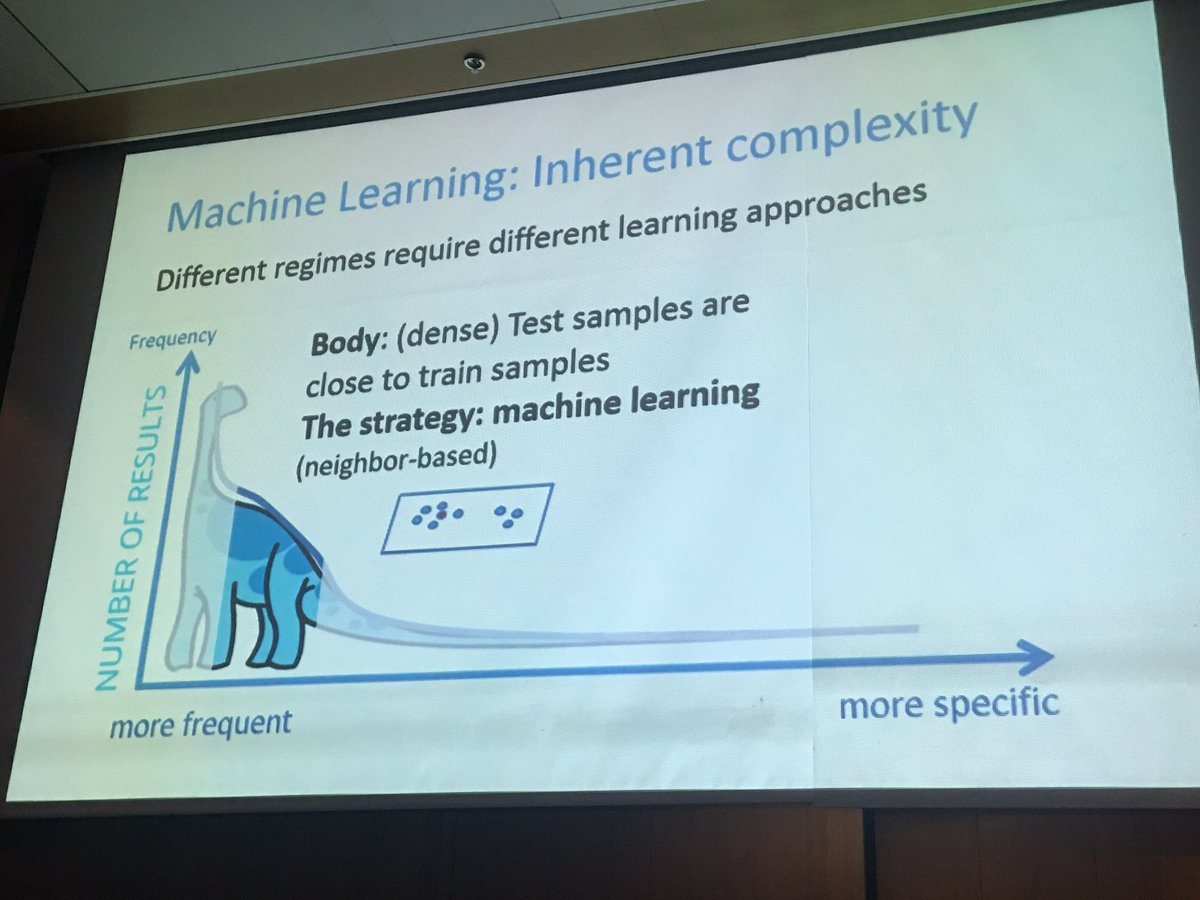 Machine Learning: Inherent complexity

Different regimes require different learning approaches

Frequency

NUMBER OF RESULTS

Body: (dense) Test samples are close to train samples

The strategy: machine learning (neighbor-based)

more frequent

more specific